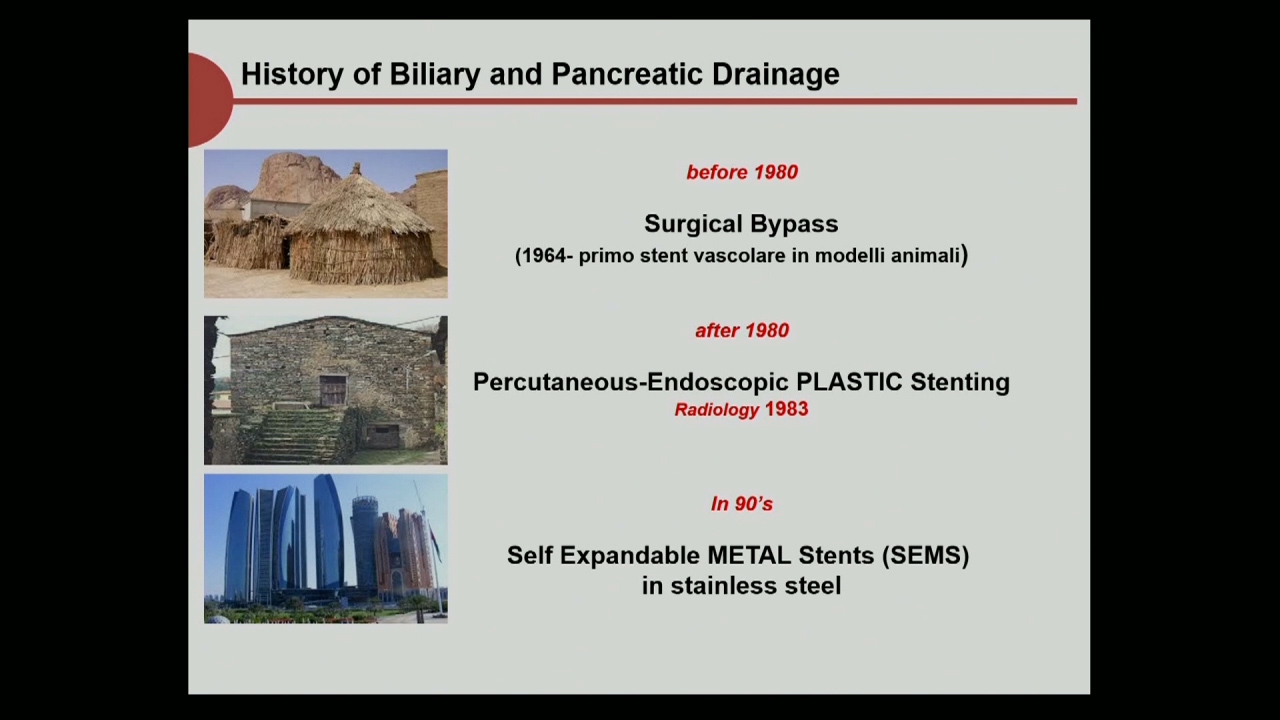 History of Biliary and Pancreatic Drainage

before 1980

Surgical Bypass
(1964- primo stent vascolare in modelli animali)

after 1980

Percutaneous-Endoscopic PLASTIC Stenting
Radiology 1983

In 90's

Self Expandable METAL Stents (SEMS)
in stainless steel